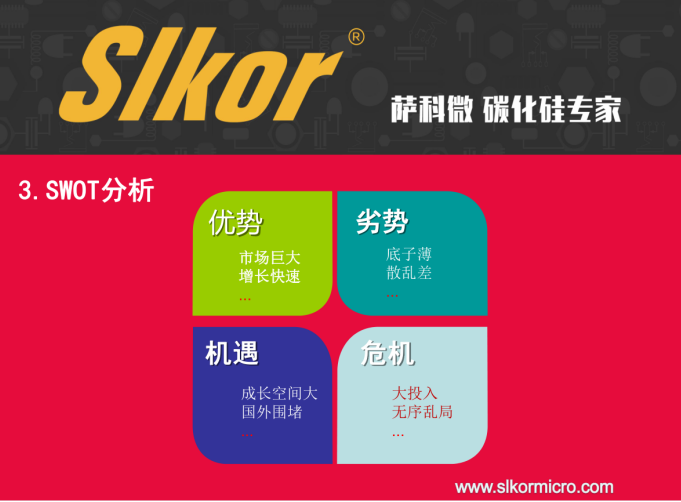 Slkor®

萨科微 碳化硅专家

3. SWOT分析

优势

市场巨大
增长快速
...

劣势

底子薄
散乱差
...

机遇

成长空间大
国外围堵
...

危机

大投入
无序乱局
...

www.slkormicro.com